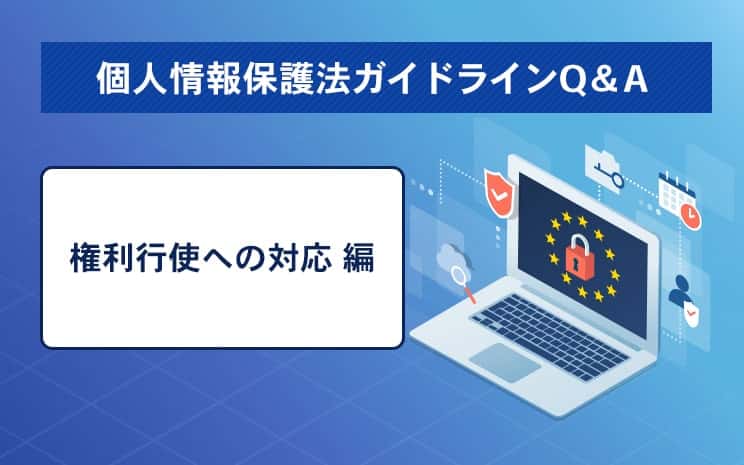 個人情報保護法ガイドラインQ＆A

権利行使への対応 編